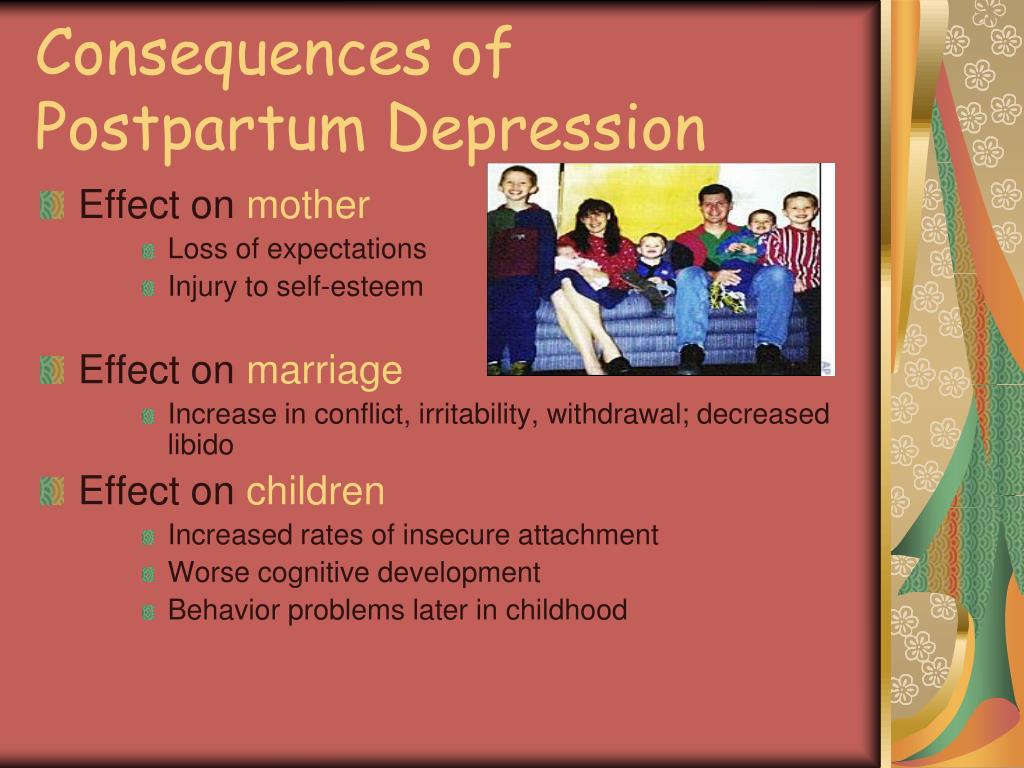 Consequences of Postpartum Depression

Effect on mother
Loss of expectations
Injury to self-esteem

Effect on marriage
Increase in conflict, irritability, withdrawal; decreased libido

Effect on children
Increased rates of insecure attachment
Worse cognitive development
Behavior problems later in childhood